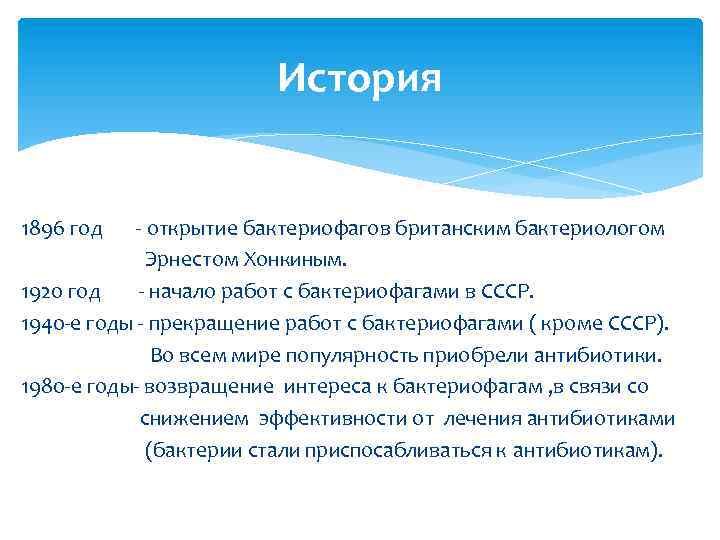 История

1896 год - открытие бактериофагов британским бактериологом Эрнестом Хонкиным.
1920 год - начало работ с бактериофагами в СССР.
1940-е годы - прекращение работ с бактериофагами ( кроме СССР). Во всем мире популярность приобрели антибиотики.
1980-е годы- возвращение интереса к бактериофагам ,в связи со снижением эффективности от лечения антибиотиками (бактерии стали приспосабливаться к антибиотикам).